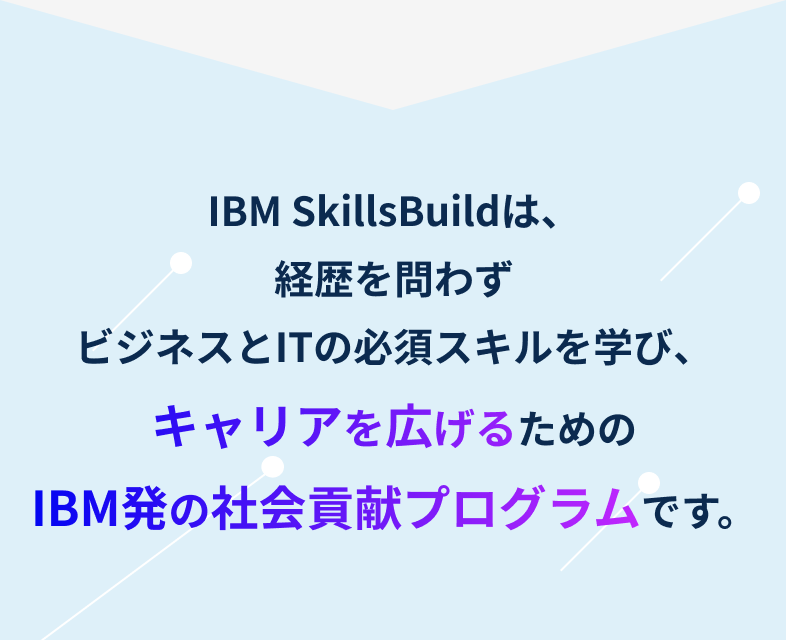 IBM SkillsBuildは、
経歴を問わず
ビジネスとITの必須スキルを学び、
キャリアを広げるための
IBM発の社会貢献プログラムです。